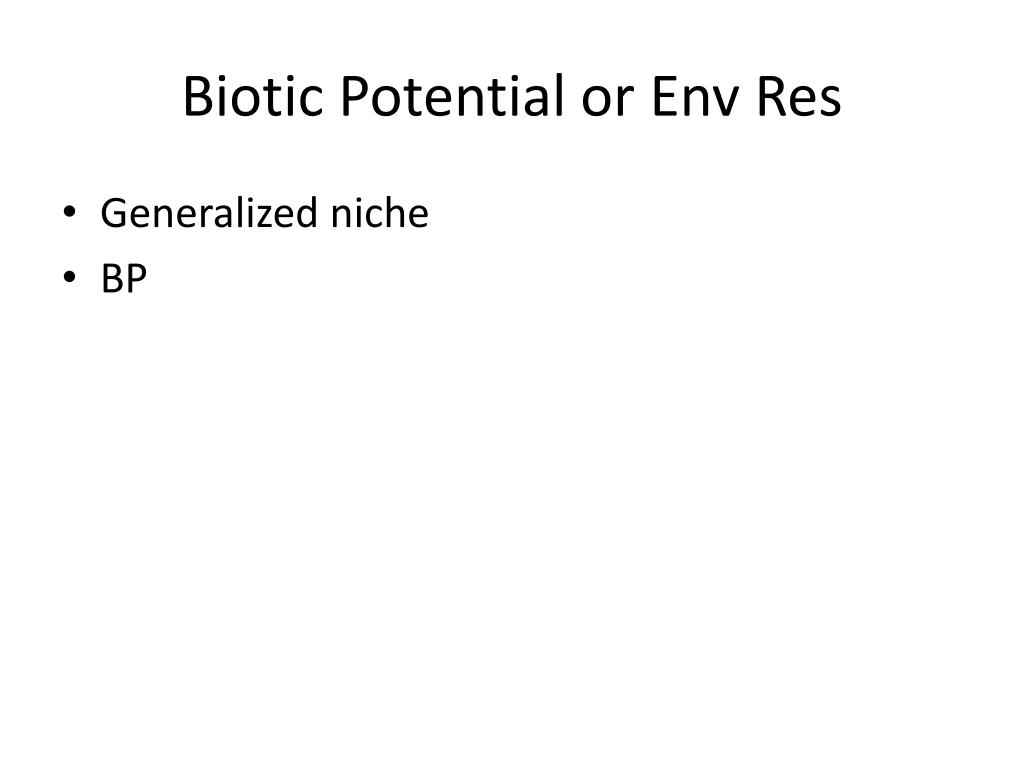 Biotic Potential or Env Res

• Generalized niche
• BP